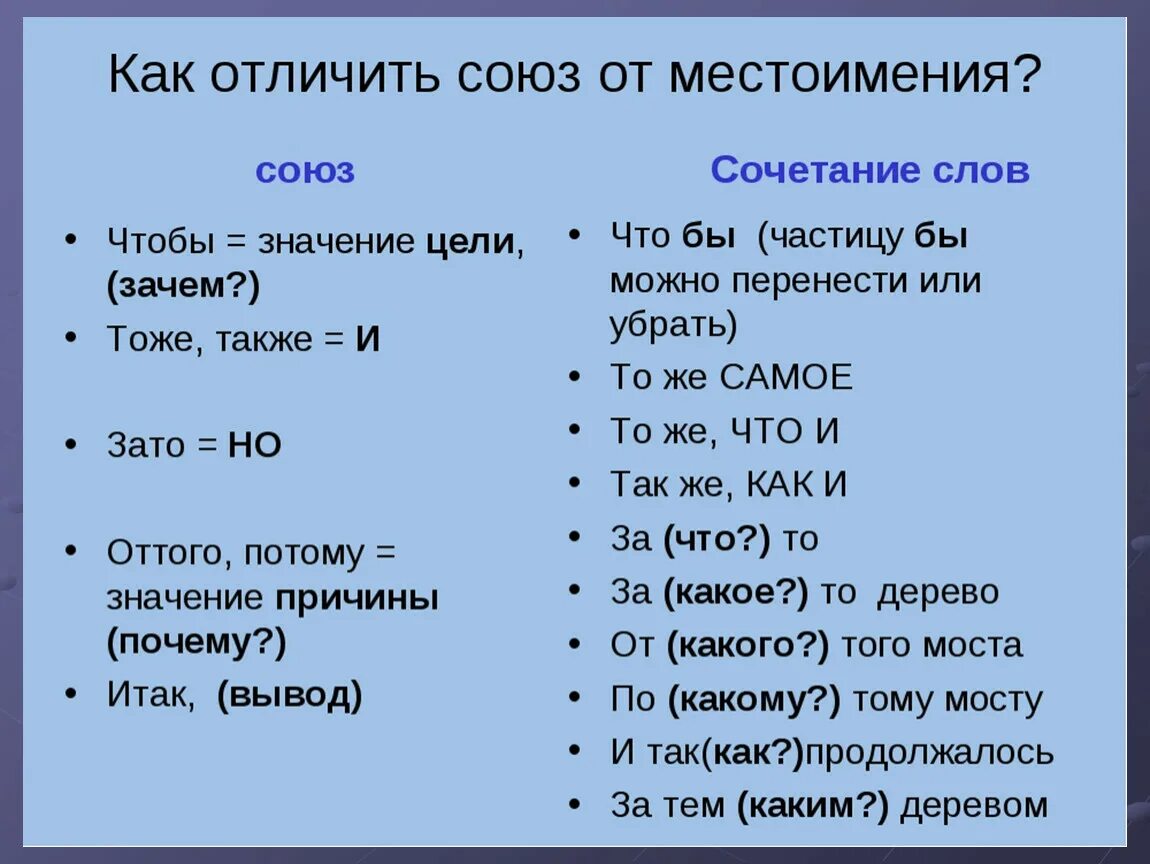 Как отличить союз от местоимения?

союз

• Чтобы = значение цели, (зачем?)
• Тоже, также = И

• Зато = НО

• Оттого, потому = значение причины (почему?)
• Итак, (вывод)

Сочетание слов

• Что бы (частицу бы можно перенести или убрать)
• То же САМОЕ
• То же, ЧТО И
• Так же, КАК И
• За (что?) то
• За (какое?) то дерево
• От (какого?) того моста
• По (какому?) тому мосту
• И так(как?)продолжалось
• За тем (каким?) деревом